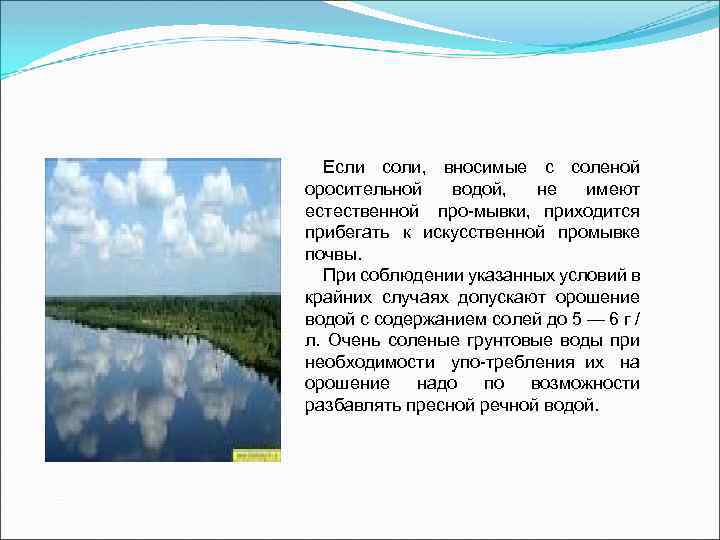 Если соли, вносимые с соленой оросительной водой, не имеют естественной про-мывки, приходится прибегать к искусственной промывке почвы.

При соблюдении указанных условий в крайних случаях допускают орошение водой с содержанием солей до 5 — 6 г / л. Очень соленые грунтовые воды при необходимости упо-требления их на орошение надо по возможности разбавлять пресной речной водой.